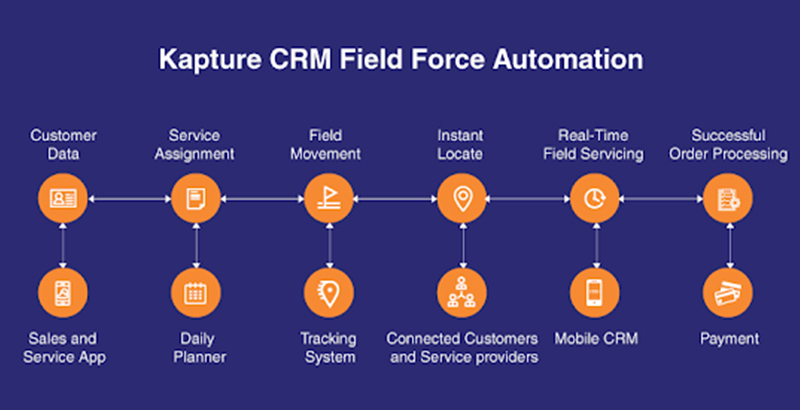 Kapture CRM Field Force Automation

Customer Data

Service Assignment

Field Movement

Instant Locate

Real-Time Field Servicing

Successful Order Processing

Sales and Service App

Daily Planner

Tracking System

Connected Customers and Service providers

Mobile CRM

Payment